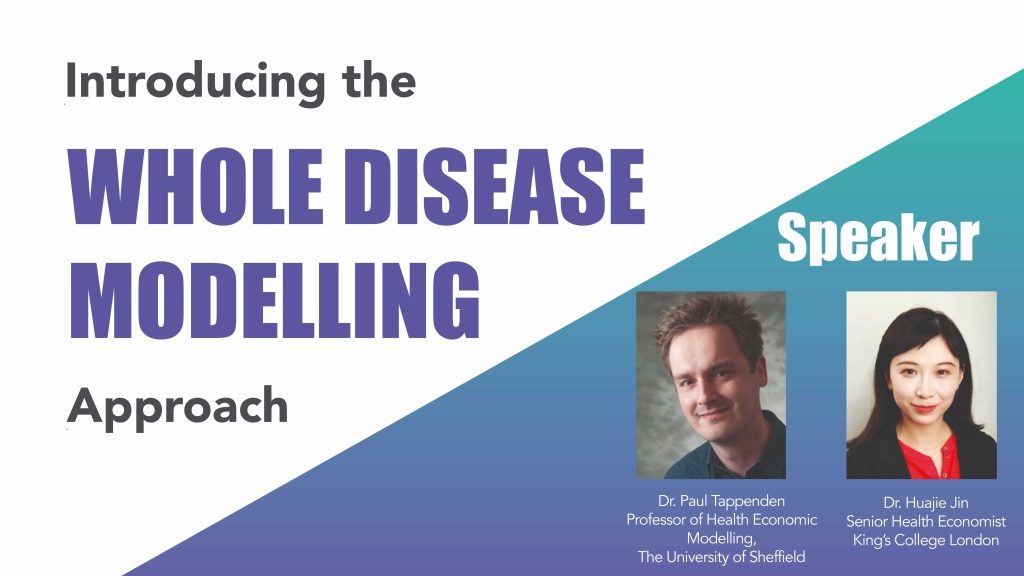 Introducing the

WHOLE DISEASE MODELLING

Approach

Speaker

Dr. Paul Tappenden
Professor of Health Economic Modelling,
The University of Sheffield

Dr. Huajie Jin
Senior Health Economist
King's College London